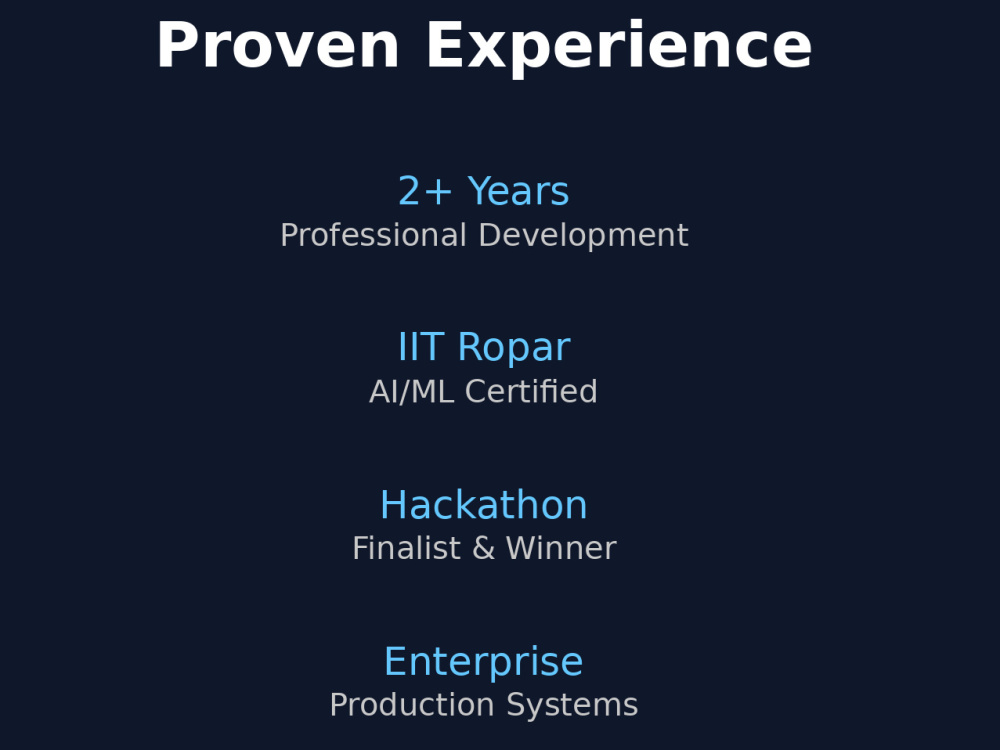 Proven Experience

2+ Years
Professional Development

IIT Ropar
AI/ML Certified

Hackathon
Finalist & Winner

Enterprise
Production Systems